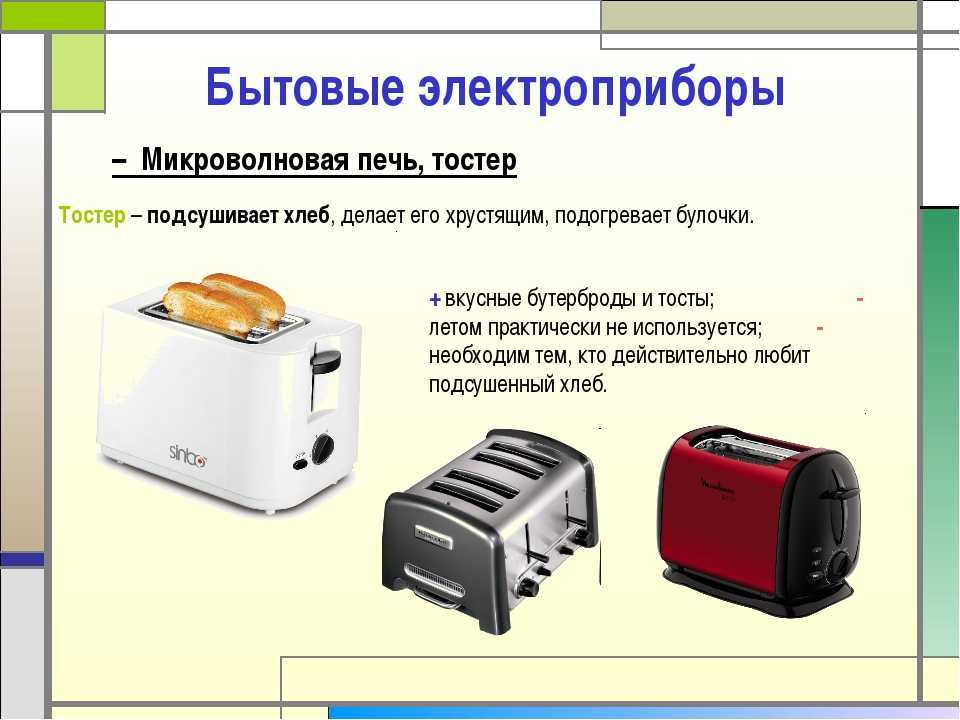 Бытовые электроприборы

– Микроволновая печь, тостер

Тостер – подсушивает хлеб, делает его хрустящим, подогревает булочки.

+ вкусные бутерброды и тосты; -
летом практически не используется; -
необходим тем, кто действительно любит подсушенный хлеб.

sinbo

Moulinex